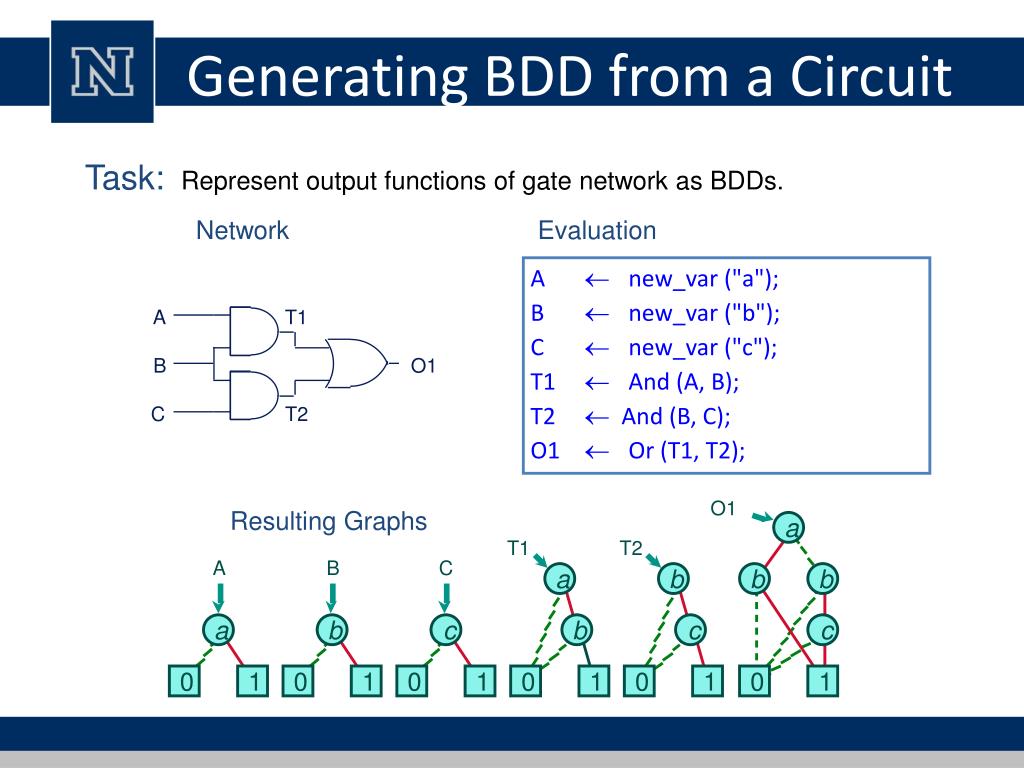 N

Generating BDD from a Circuit

Task: Represent output functions of gate network as BDDs.

Network

A
B
C
T1
T2
O1

Evaluation

A $\leftarrow$ new_var ("a");
B $\leftarrow$ new_var ("b");
C $\leftarrow$ new_var ("c");
T1 $\leftarrow$ And (A, B);
T2 $\leftarrow$ And (B, C);
O1 $\leftarrow$ Or (T1, T2);

Resulting Graphs

A
a
0 1

B
b
0 1

C
c
0 1

T1
a
b
0 1

T2
b
c
0 1

O1
a
b b
c
0 1